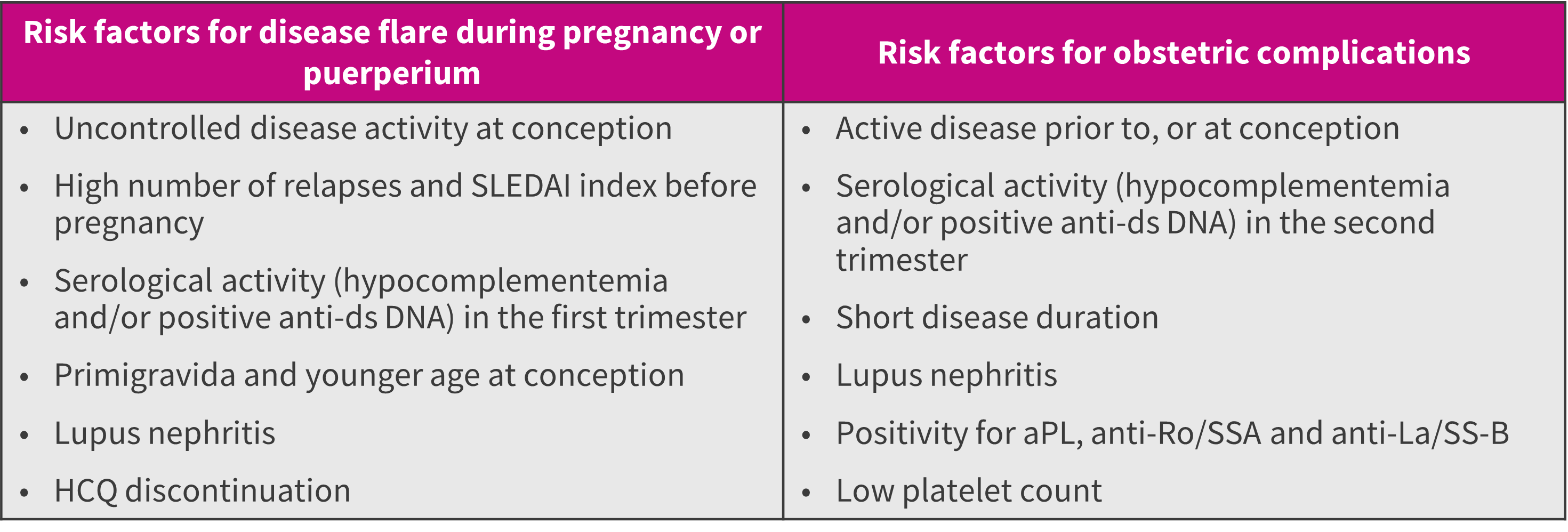 | Risk factors for disease flare during pregnancy or puerperium | Risk factors for obstetric complications |
|---|---|
| • Uncontrolled disease activity at conception<br>• High number of relapses and SLEDAI index before pregnancy<br>• Serological activity (hypocomplementemia and/or positive anti-ds DNA) in the first trimester<br>• Primigravida and younger age at conception<br>• Lupus nephritis<br>• HCQ discontinuation | • Active disease prior to, or at conception<br>• Serological activity (hypocomplementemia and/or positive anti-ds DNA) in the second trimester<br>• Short disease duration<br>• Lupus nephritis<br>• Positivity for aPL, anti-Ro/SSA and anti-La/SS-B<br>• Low platelet count |